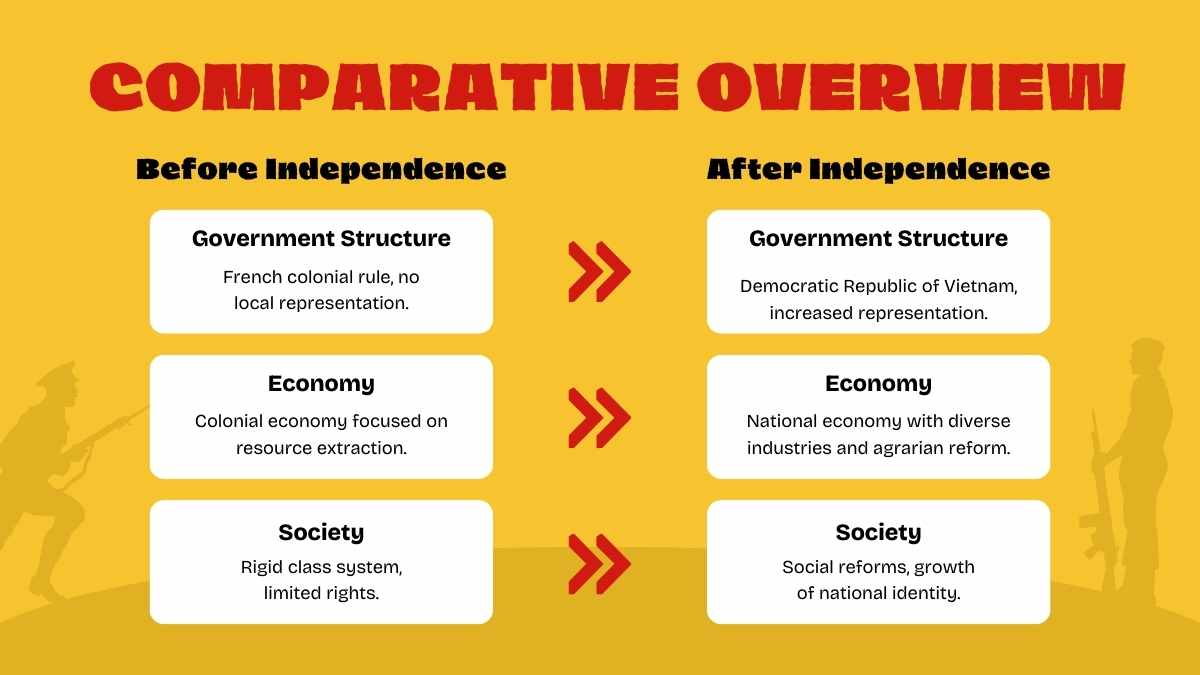 COMPARATIVE OVERVIEW

Before Independence

Government Structure
French colonial rule, no local representation.

Economy
Colonial economy focused on resource extraction.

Society
Rigid class system, limited rights.

After Independence

Government Structure
Democratic Republic of Vietnam, increased representation.

Economy
National economy with diverse industries and agrarian reform.

Society
Social reforms, growth of national identity.